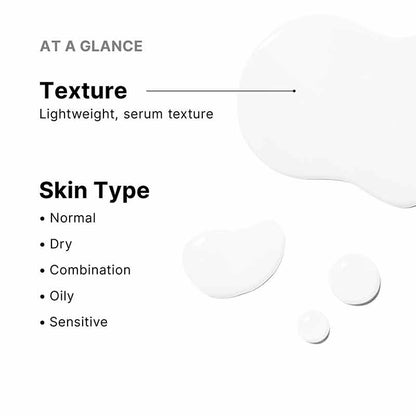 AT A GLANCE

Texture
Lightweight, serum texture

Skin Type
• Normal
• Dry
• Combination
• Oily
• Sensitive